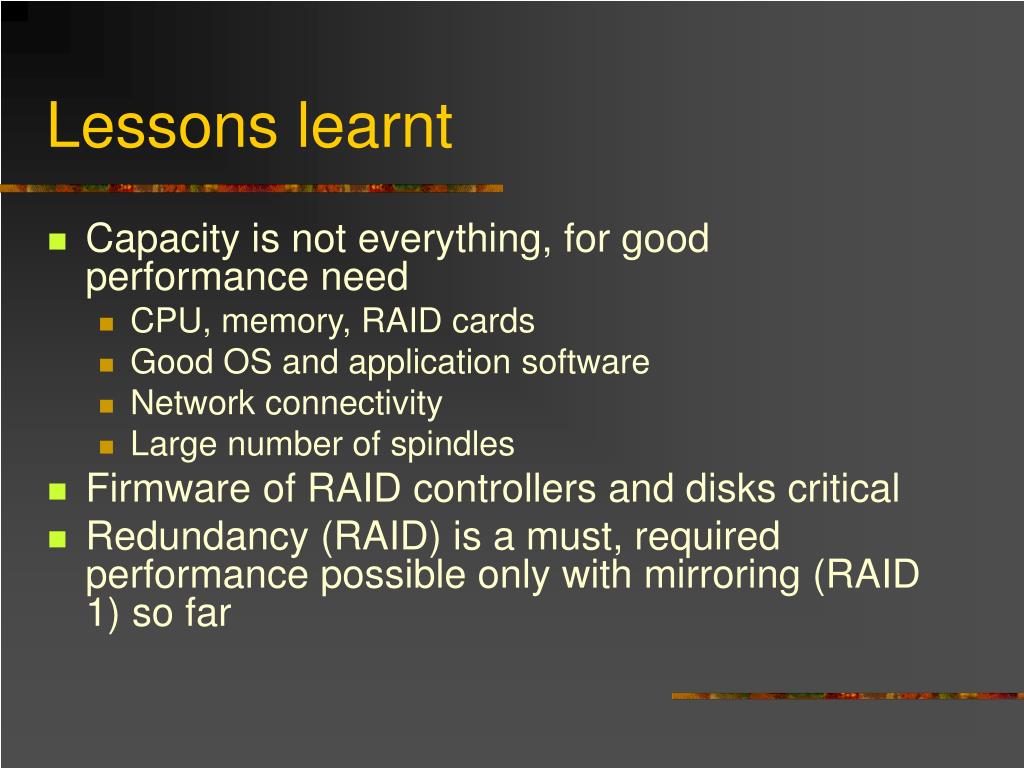 Lessons learnt

- Capacity is not everything, for good performance need
  - CPU, memory, RAID cards
  - Good OS and application software
  - Network connectivity
  - Large number of spindles
- Firmware of RAID controllers and disks critical
- Redundancy (RAID) is a must, required performance possible only with mirroring (RAID 1) so far